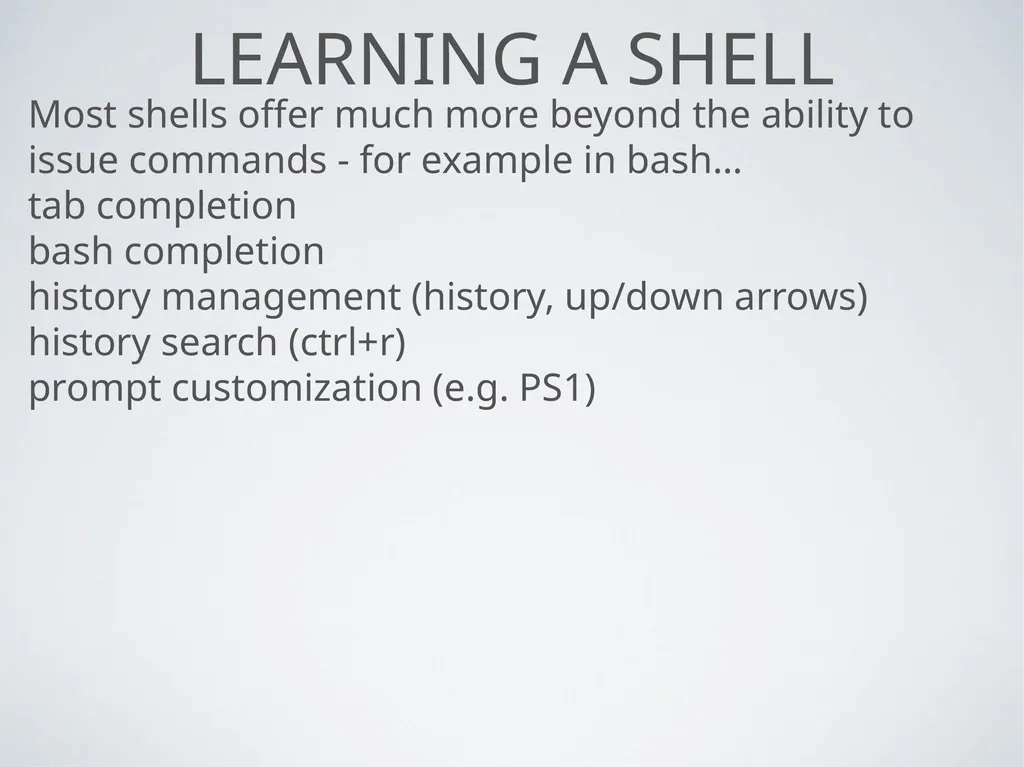 LEARNING A SHELL

Most shells offer much more beyond the ability to issue commands - for example in bash...
tab completion
bash completion
history management (history, up/down arrows)
history search (ctrl+r)
prompt customization (e.g. PS1)